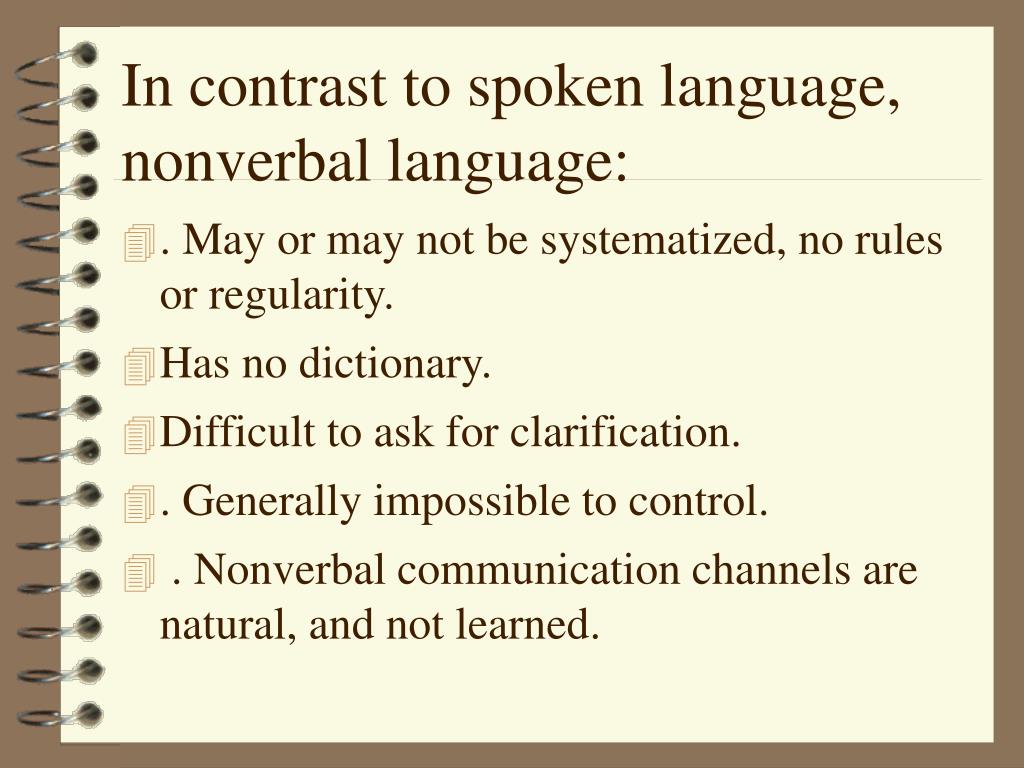 In contrast to spoken language, nonverbal language:

. May or may not be systematized, no rules or regularity.

Has no dictionary.

Difficult to ask for clarification.

. Generally impossible to control.

. Nonverbal communication channels are natural, and not learned.